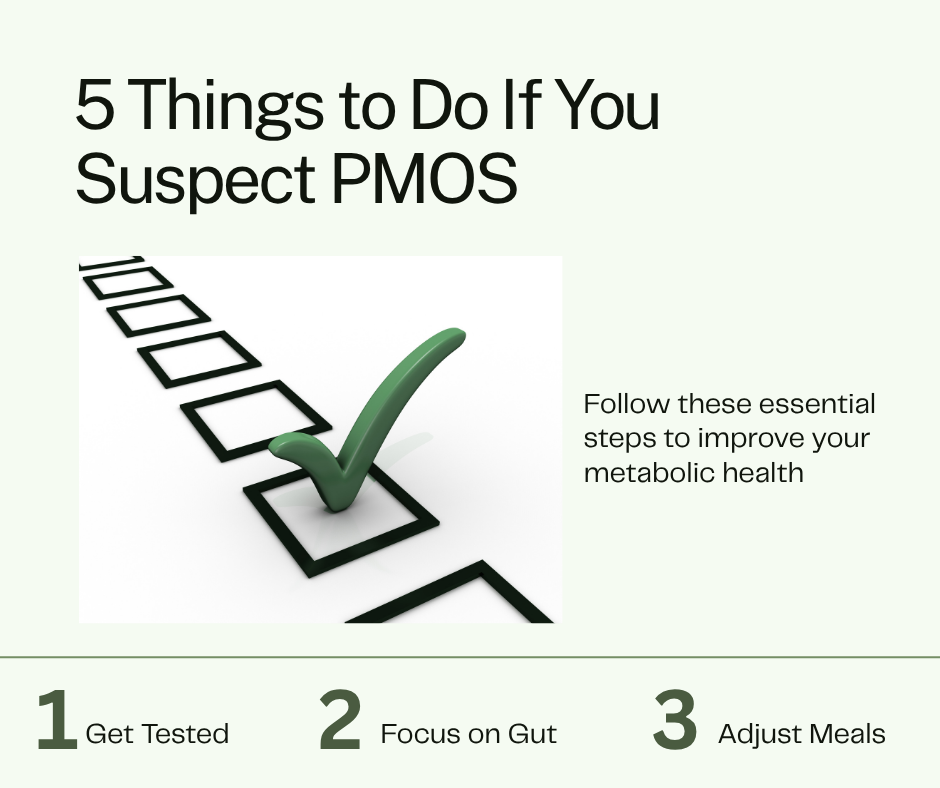 5 Things to Do If You Suspect PMOS

Follow these essential steps to improve your metabolic health

1 Get Tested

2 Focus on Gut

3 Adjust Meals